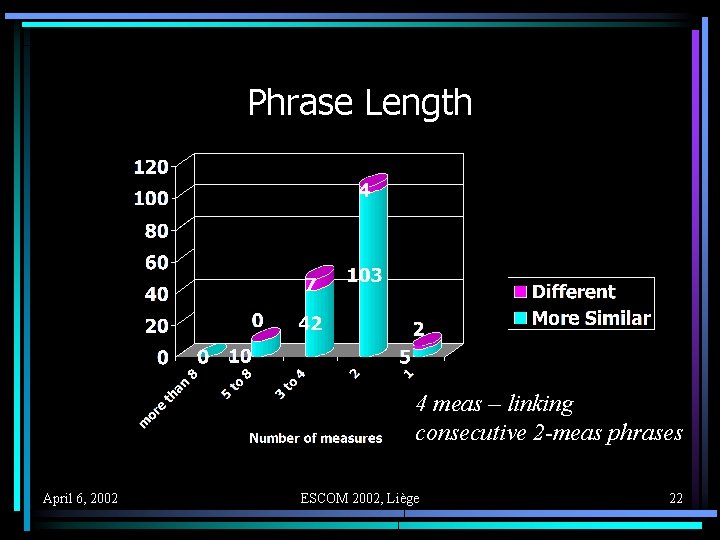 Phrase Length

120
100
80
60
40
20
0

0
0
10
7
42
4
103
2
5

more than 8
5 to 8
3 to 4
2
1

Number of measures

Different
More Similar

4 meas – linking consecutive 2-meas phrases

April 6, 2002
ESCOM 2002, Liège
22